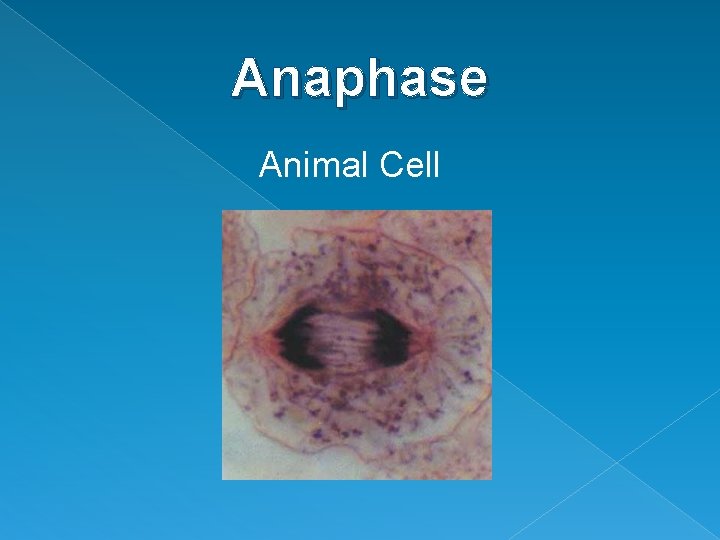 Anaphase

Animal Cell